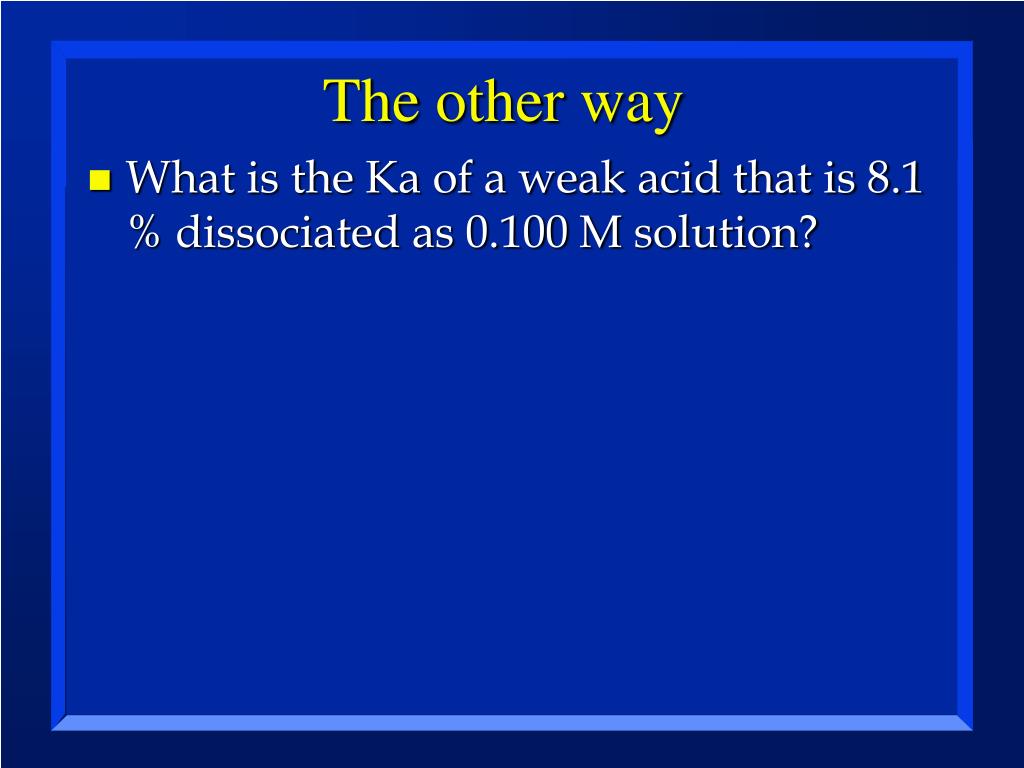 The other way

What is the Ka of a weak acid that is 8.1 % dissociated as 0.100 M solution?